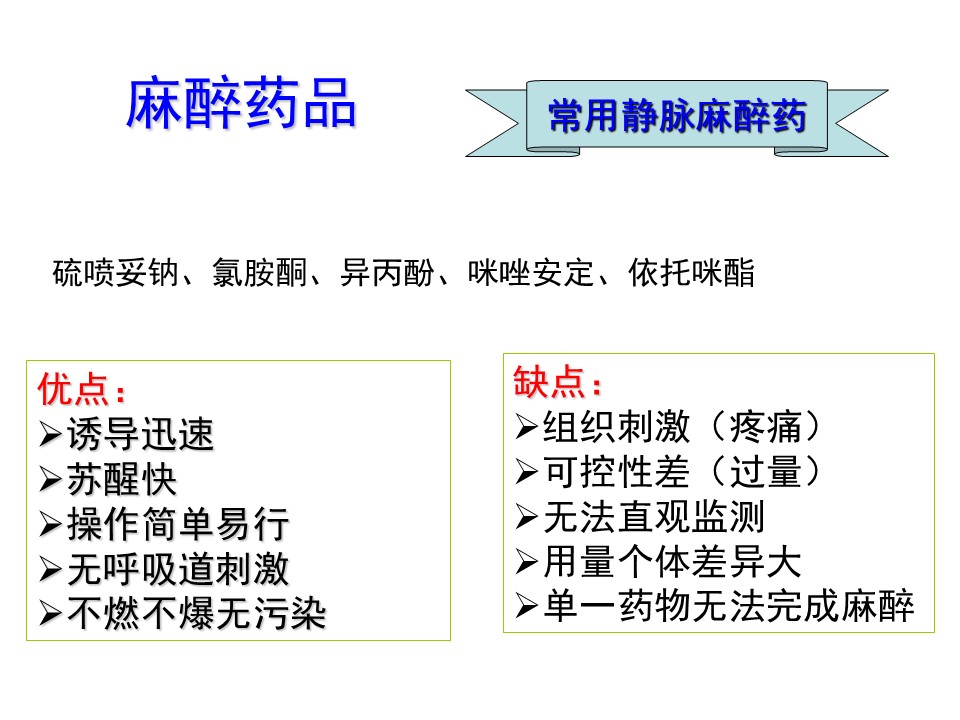 麻醉药品

常用静脉麻醉药

硫喷妥钠、氯胺酮、异丙酚、咪唑安定、依托咪酯

优点：
➢诱导迅速
➢苏醒快
➢操作简单易行
➢无呼吸道刺激
➢不燃不爆无污染

缺点：
➢组织刺激（疼痛）
➢可控性差（过量）
➢无法直观监测
➢用量个体差异大
➢单一药物无法完成麻醉